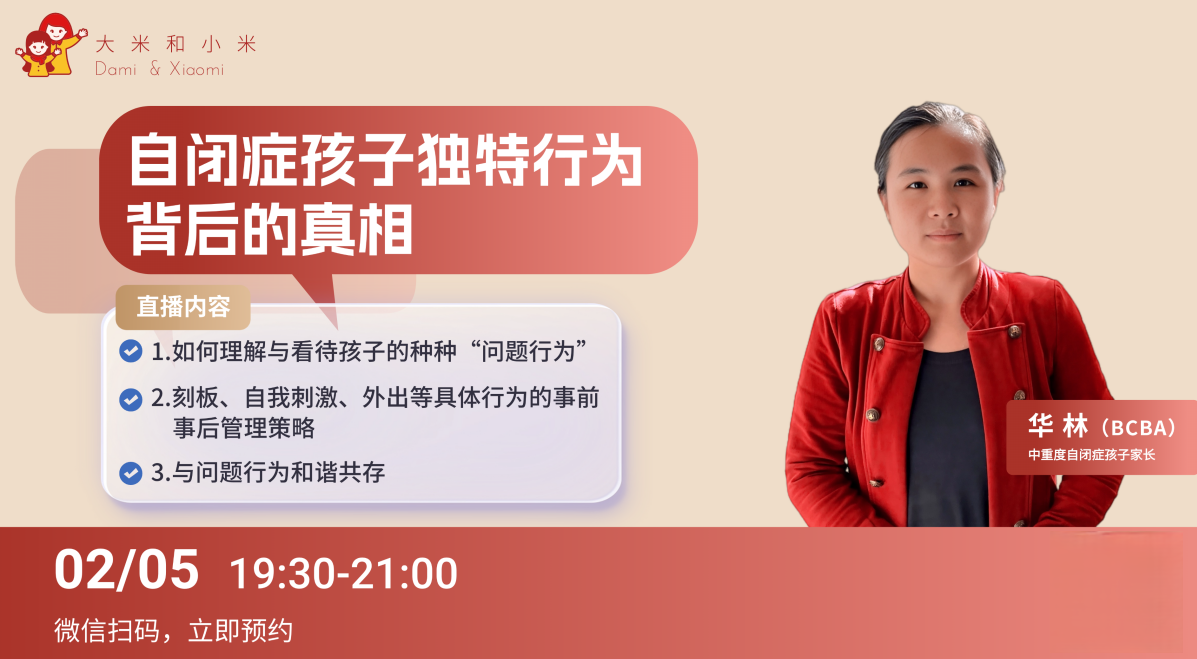 大米和小米
Dami & Xiaomi

自闭症孩子独特行为背后的真相

直播内容

1.如何理解与看待孩子的种种“问题行为”

2.刻板、自我刺激、外出等具体行为的事前事后管理策略

3.与问题行为和谐共存

华林（BCBA）
中重度自闭症孩子家长

02/05 19:30-21:00

微信扫码，立即预约